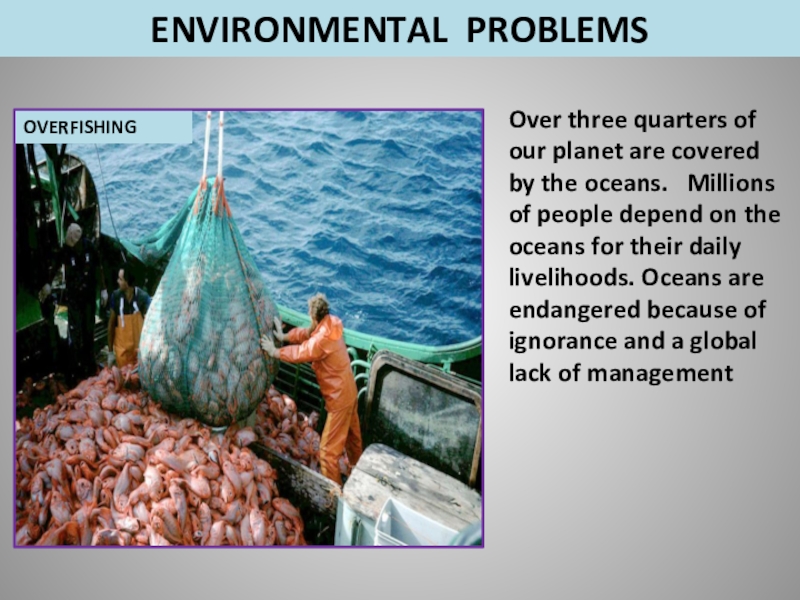 ENVIRONMENTAL PROBLEMS

OVERFISHING

Over three quarters of our planet are covered by the oceans. Millions of people depend on the oceans for their daily livelihoods. Oceans are endangered because of ignorance and a global lack of management